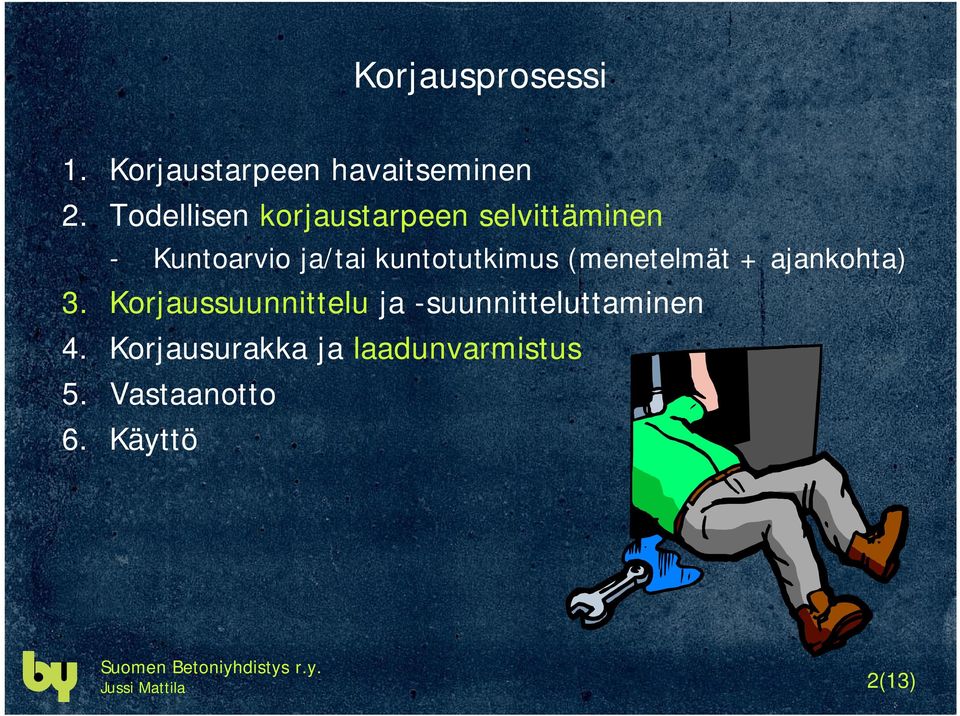 Korjausprosessi

1. Korjaustarpeen havaitseminen
2. Todellisen korjaustarpeen selvittäminen
- Kuntoarvio ja/tai kuntotutkimus (menetelmät + ajankohta)
3. Korjaussuunnittelu ja -suunnitteluttaminen
4. Korjausurakka ja laadunvarmistus
5. Vastaanotto
6. Käyttö

by

Suomen Betoniyhdistys r.y.
Jussi Mattila

2(13)